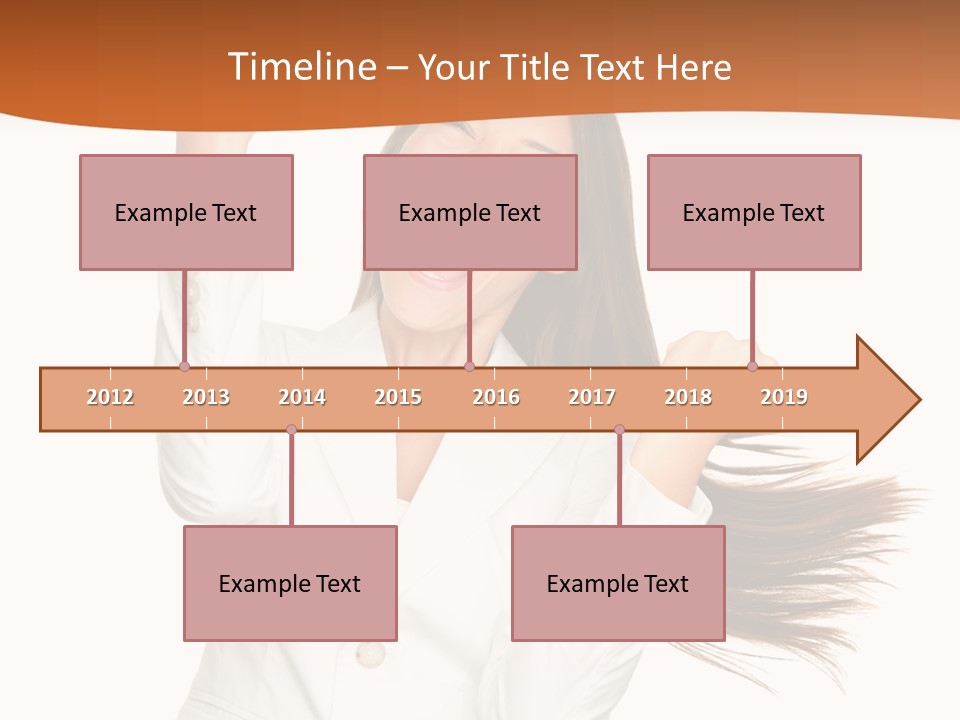 Timeline – Your Title Text Here

Example Text

Example Text

Example Text

2012 2013 2014 2015 2016 2017 2018 2019

Example Text

Example Text